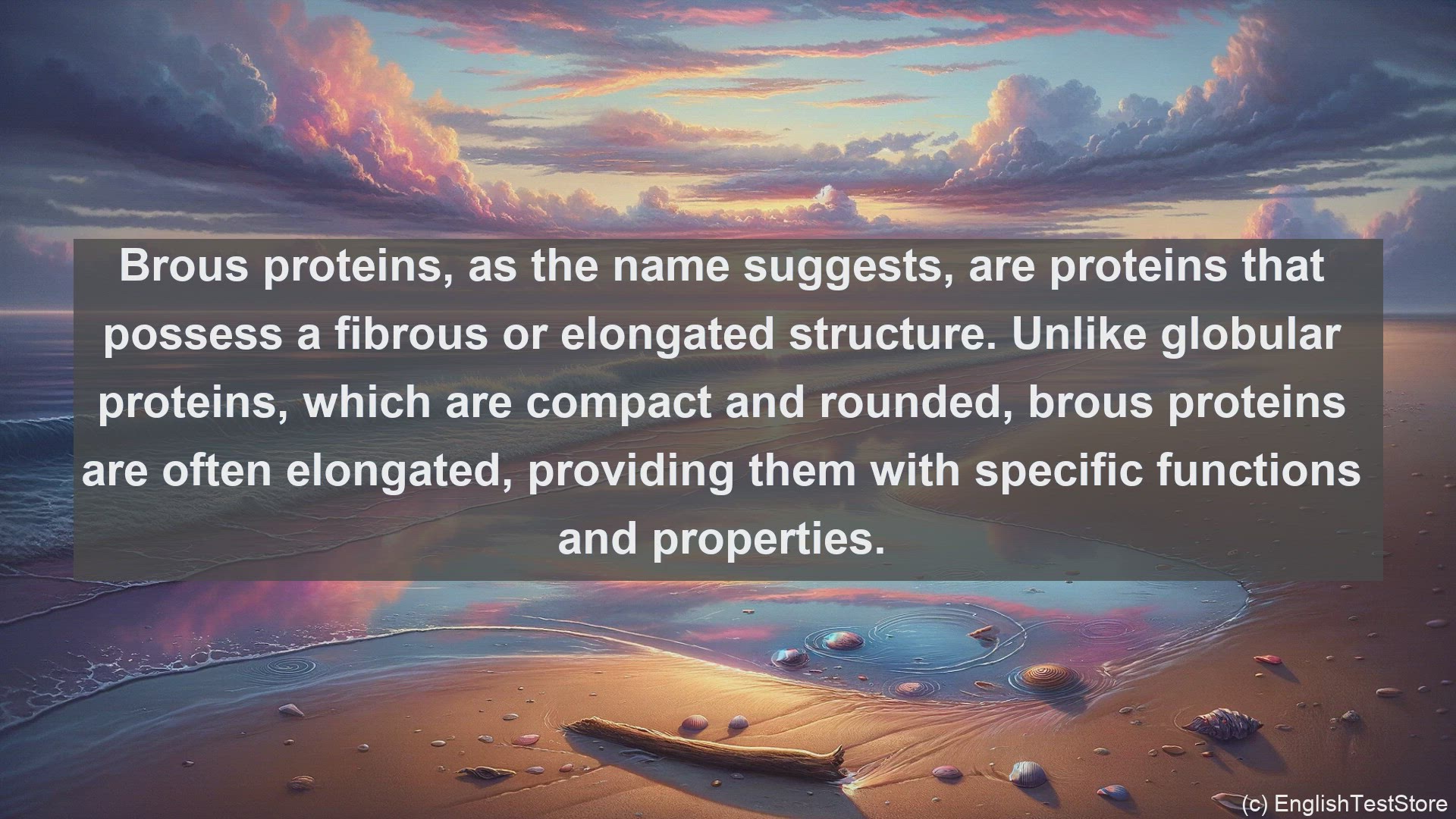 Brous proteins, as the name suggests, are proteins that possess a fibrous or elongated structure. Unlike globular proteins, which are compact and rounded, brous proteins are often elongated, providing them with specific functions and properties.

(c) EnglishTestStore